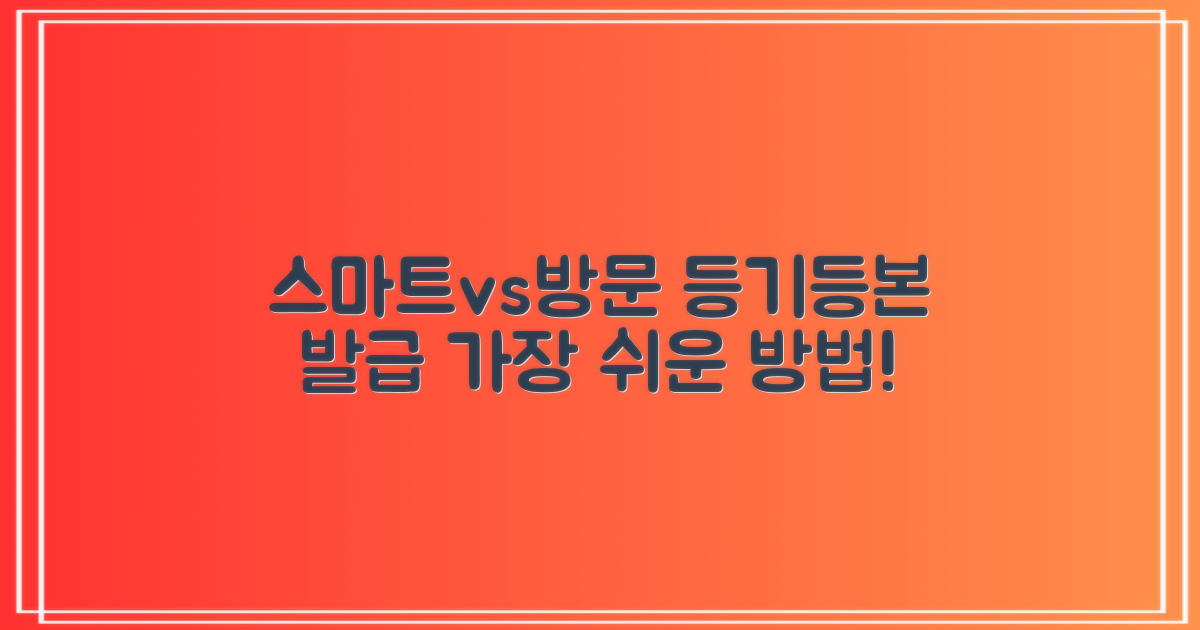 스마트vs방문 등기등본
발급 가장 쉬운 방법!